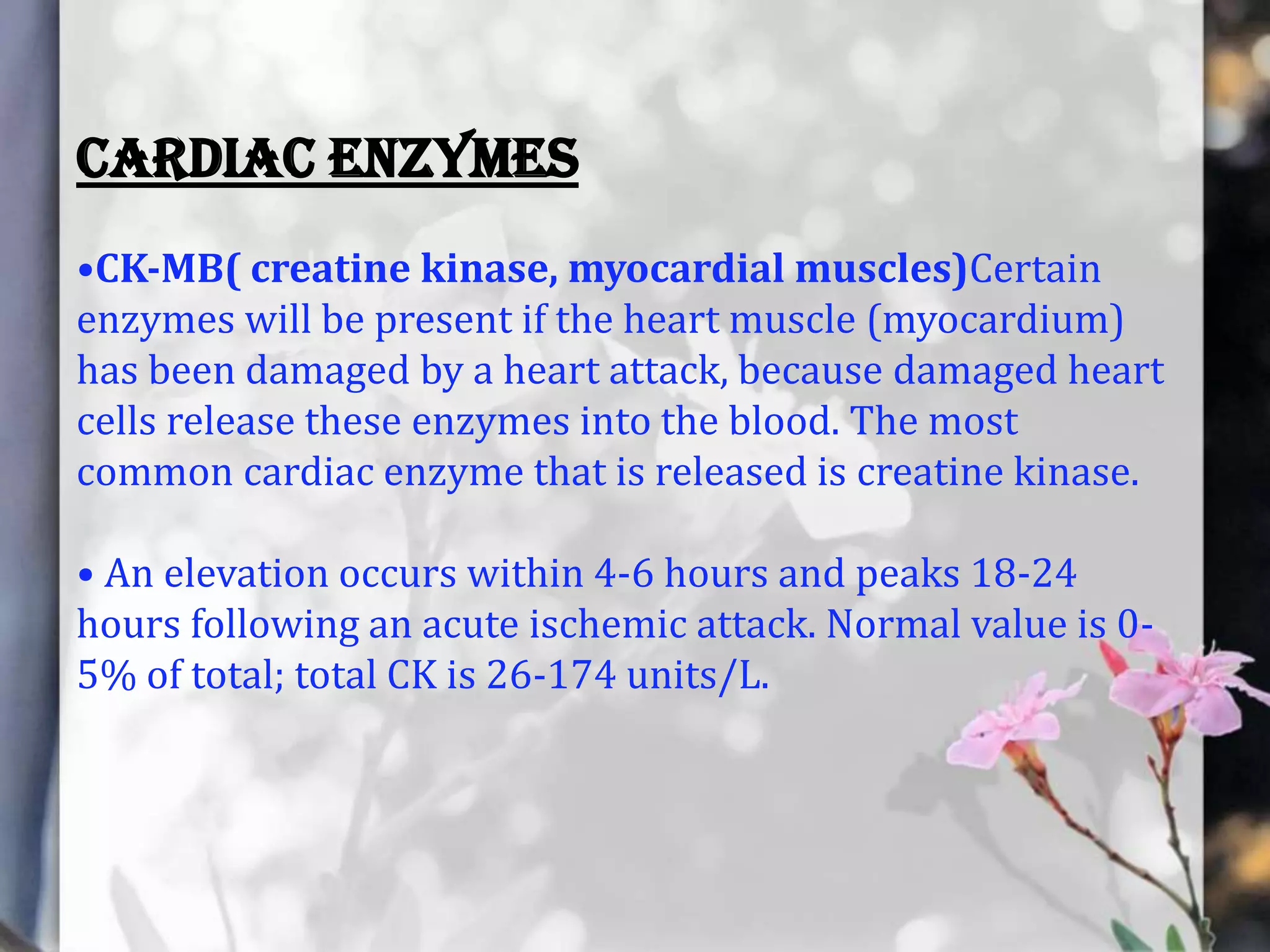 CARDIAC ENZYMES

•CK-MB( creatine kinase, myocardial muscles)Certain enzymes will be present if the heart muscle (myocardium) has been damaged by a heart attack, because damaged heart cells release these enzymes into the blood. The most common cardiac enzyme that is released is creatine kinase.

• An elevation occurs within 4-6 hours and peaks 18-24 hours following an acute ischemic attack. Normal value is 0-5% of total; total CK is 26-174 units/L.